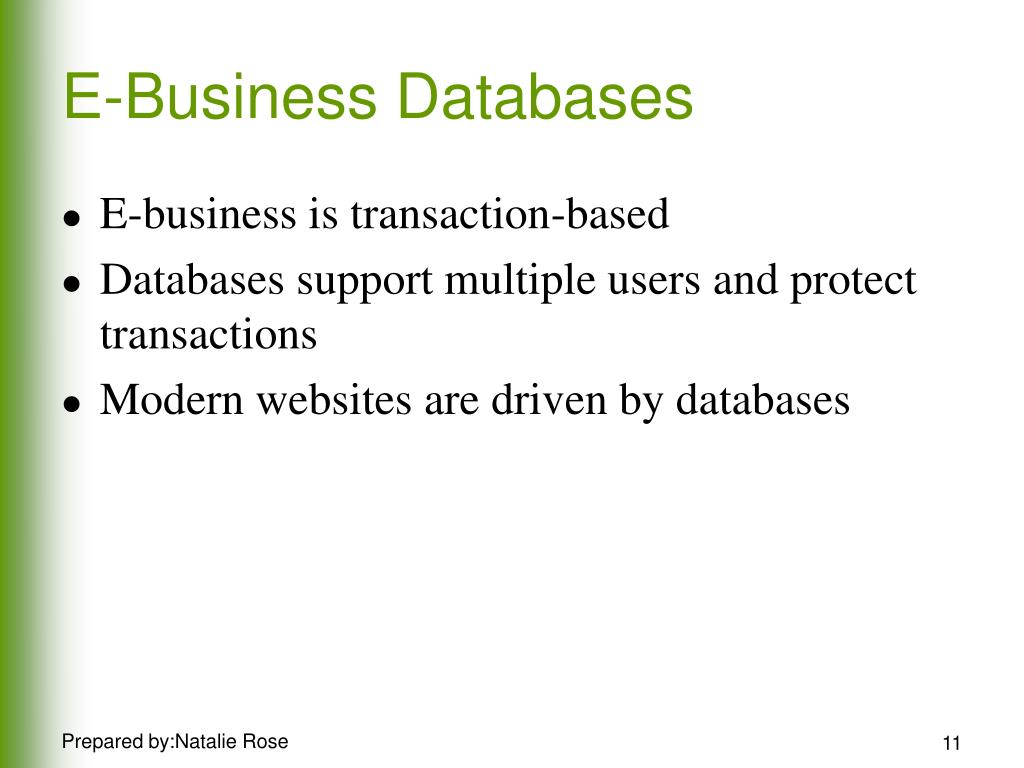 E-Business Databases

- E-business is transaction-based
- Databases support multiple users and protect transactions
- Modern websites are driven by databases

Prepared by:Natalie Rose

11